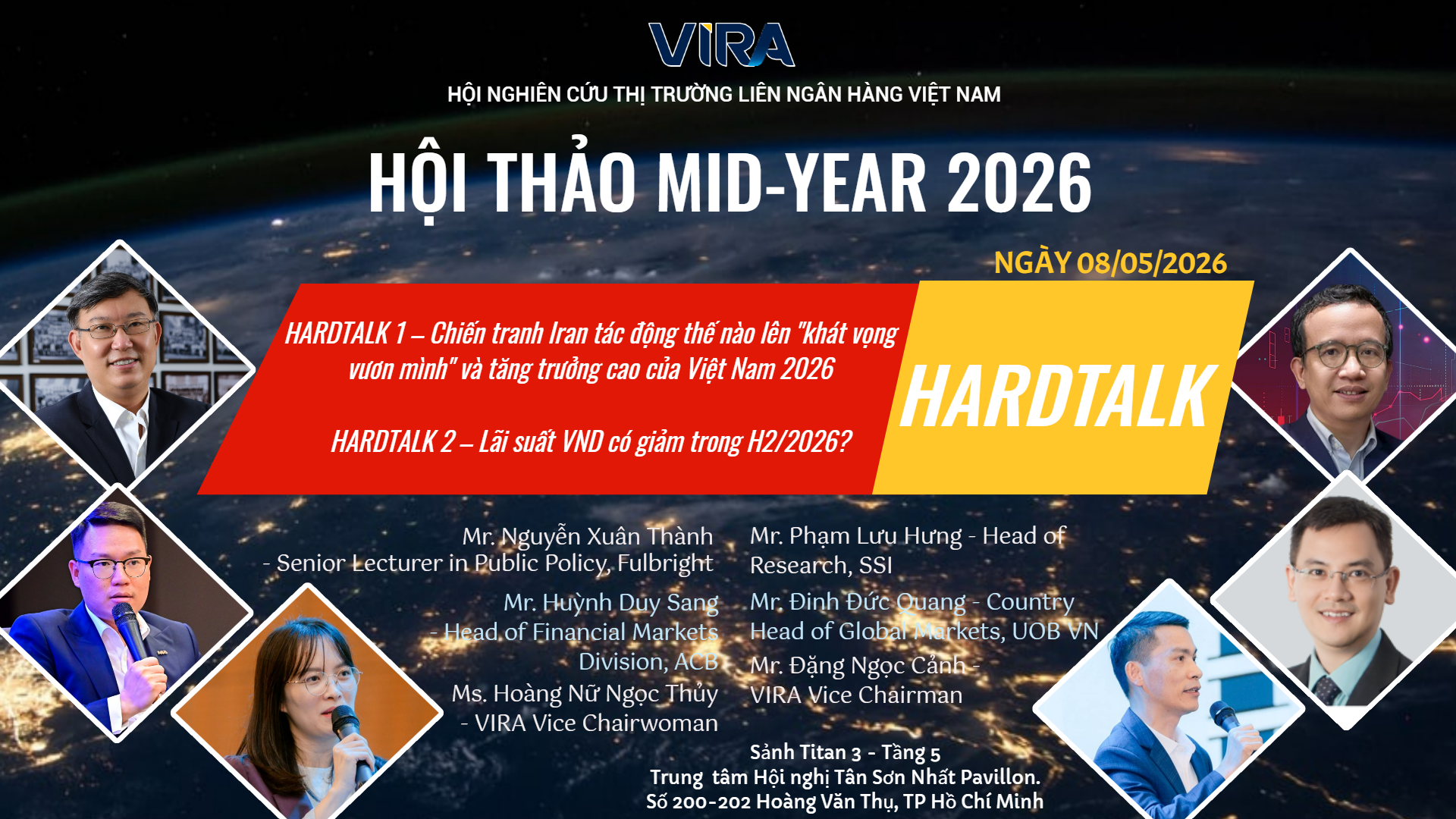 VIRA

HỘI NGHIÊN CỨU THỊ TRƯỜNG LIÊN NGÂN HÀNG VIỆT NAM

HỘI THẢO MID-YEAR 2026

NGÀY 08/05/2026

HARDTALK 1 – Chiến tranh Iran tác động thế nào lên "khát vọng vươn mình" và tăng trưởng cao của Việt Nam 2026

HARDTALK 2 – Lãi suất VND có giảm trong H2/2026?

HARDTALK

Mr. Nguyễn Xuân Thành - Senior Lecturer in Public Policy, Fulbright

Mr. Huỳnh Duy Sang - Head of Financial Markets Division, ACB

Ms. Hoàng Nữ Ngọc Thủy - VIRA Vice Chairwoman

Mr. Phạm Lưu Hưng - Head of Research, SSI

Mr. Đinh Đức Quang - Country Head of Global Markets, UOB VN

Mr. Đặng Ngọc Cảnh - VIRA Vice Chairman

Sảnh Titan 3 - Tầng 5
Trung tâm Hội nghị Tân Sơn Nhất Pavillon.
Số 200-202 Hoàng Văn Thụ, TP Hồ Chí Minh